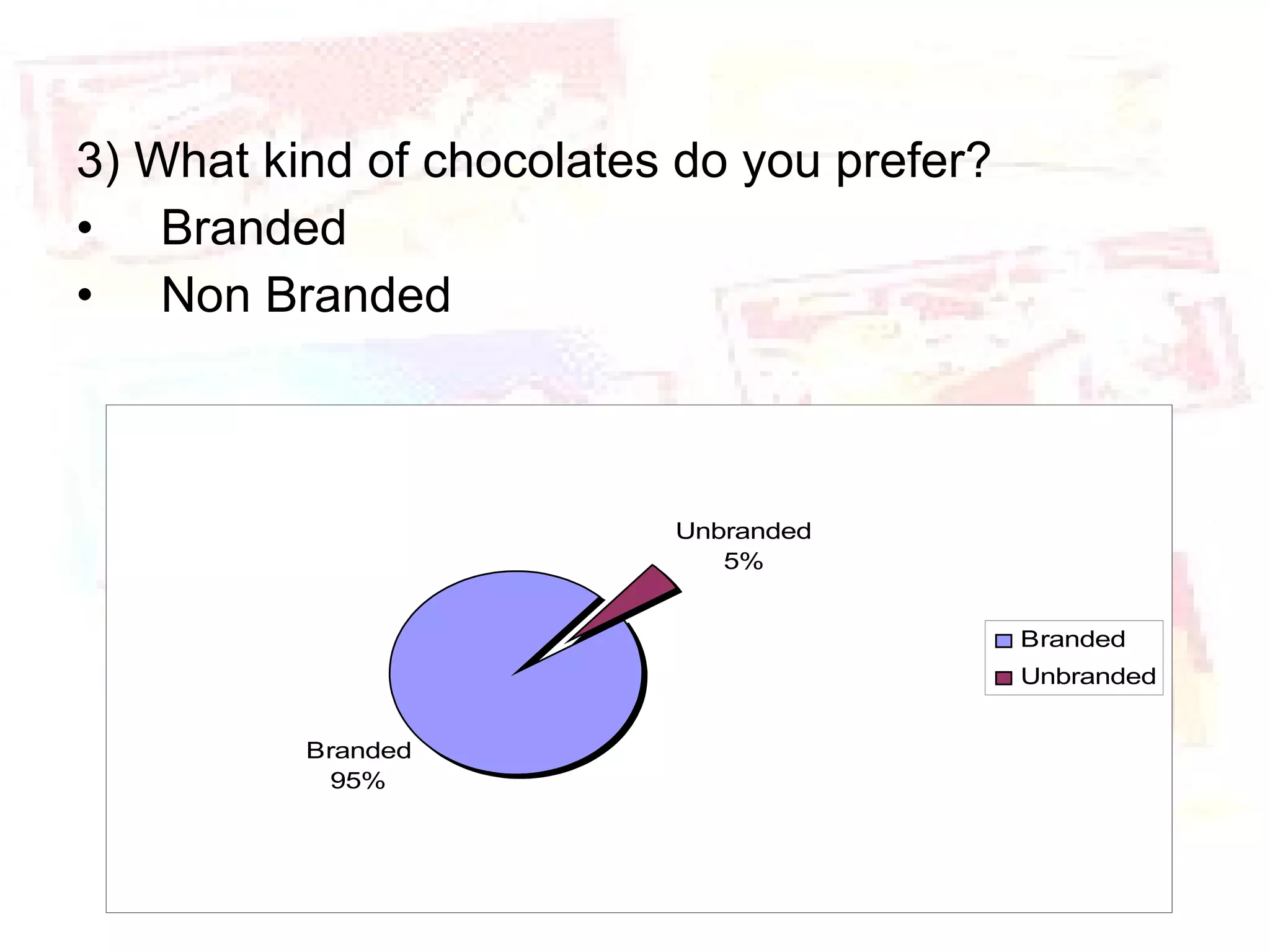 3) What kind of chocolates do you prefer?

• Branded
• Non Branded

Unbranded
5%

Branded
95%

Branded
Unbranded